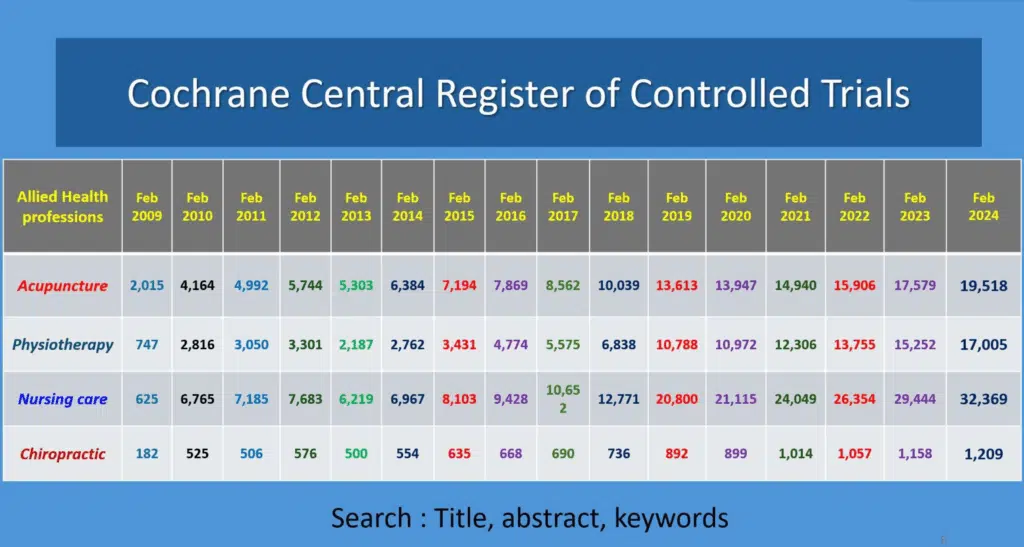 Cochrane Central Register of Controlled Trials

| Allied Health professions | Feb 2009 | Feb 2010 | Feb 2011 | Feb 2012 | Feb 2013 | Feb 2014 | Feb 2015 | Feb 2016 | Feb 2017 | Feb 2018 | Feb 2019 | Feb 2020 | Feb 2021 | Feb 2022 | Feb 2023 | Feb 2024 |
|---|---|---|---|---|---|---|---|---|---|---|---|---|---|---|---|---|
| Acupuncture | 2,015 | 4,164 | 4,992 | 5,744 | 5,303 | 6,384 | 7,194 | 7,869 | 8,562 | 10,039 | 13,613 | 13,947 | 14,940 | 15,906 | 17,579 | 19,518 |
| Physiotherapy | 747 | 2,816 | 3,050 | 3,301 | 2,187 | 2,762 | 3,431 | 4,774 | 5,575 | 6,838 | 10,788 | 10,972 | 12,306 | 13,755 | 15,252 | 17,005 |
| Nursing care | 625 | 6,765 | 7,185 | 7,683 | 6,219 | 6,967 | 8,103 | 9,428 | 10,652 | 12,771 | 20,800 | 21,115 | 24,049 | 26,354 | 29,444 | 32,369 |
| Chiropractic | 182 | 525 | 506 | 576 | 500 | 554 | 635 | 668 | 690 | 736 | 892 | 899 | 1,014 | 1,057 | 1,158 | 1,209 |

Search : Title, abstract, keywords